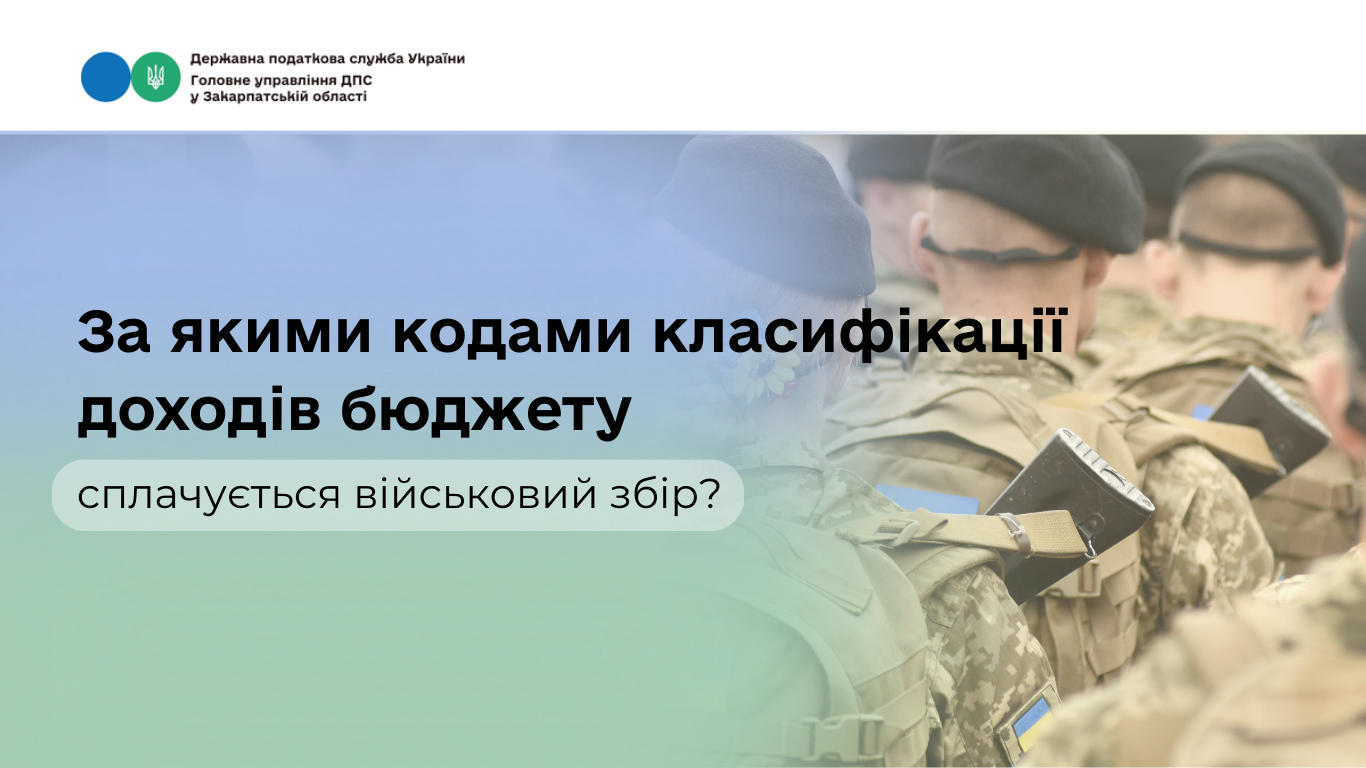 Державна податкова служба України
Головне управління ДПС
у Закарпатській області

За якими кодами класифікації доходів бюджету

сплачується військовий збір?